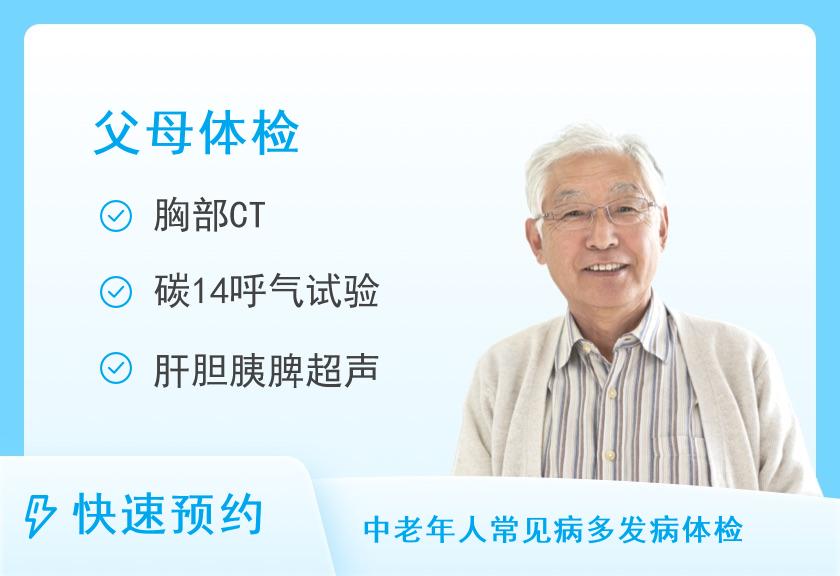 父母体检

胸部CT

碳14呼气试验

肝胆胰脾超声

快速预约

中老年人常见病多发病体检